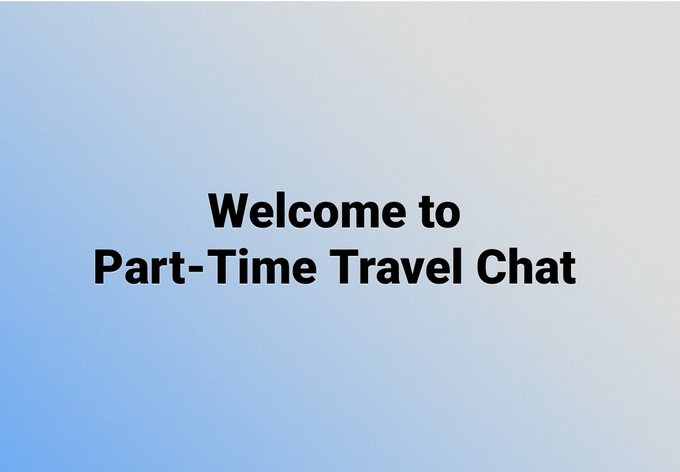 Welcome to
Part-Time Travel Chat